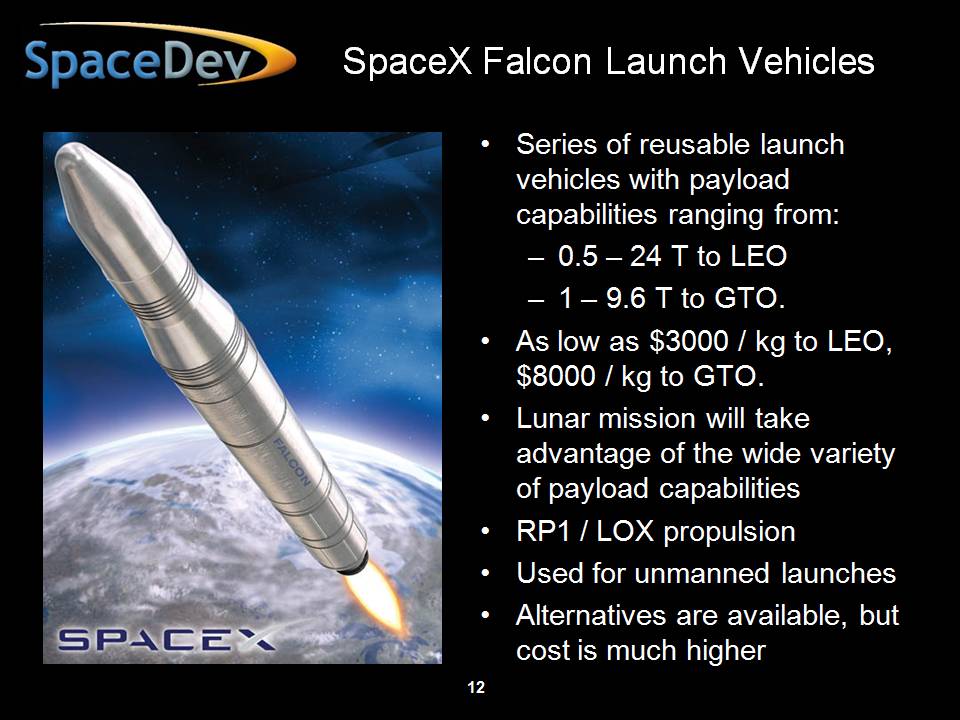 SpaceDev

SpaceX Falcon Launch Vehicles

FALCON

SPACEX

• Series of reusable launch vehicles with payload capabilities ranging from:
  – 0.5 – 24 T to LEO
  – 1 – 9.6 T to GTO.
• As low as \$3000 / kg to LEO, \$8000 / kg to GTO.
• Lunar mission will take advantage of the wide variety of payload capabilities
• RP1 / LOX propulsion
• Used for unmanned launches
• Alternatives are available, but cost is much higher

12